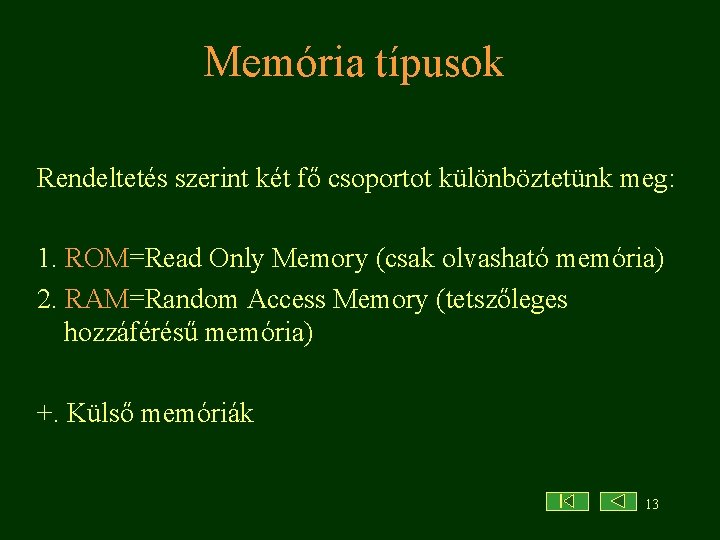 Memória típusok

Rendeltetés szerint két fő csoportot különböztetünk meg:

1. ROM=Read Only Memory (csak olvasható memória)
2. RAM=Random Access Memory (tetszőleges hozzáférésű memória)

+. Külső memóriák

13